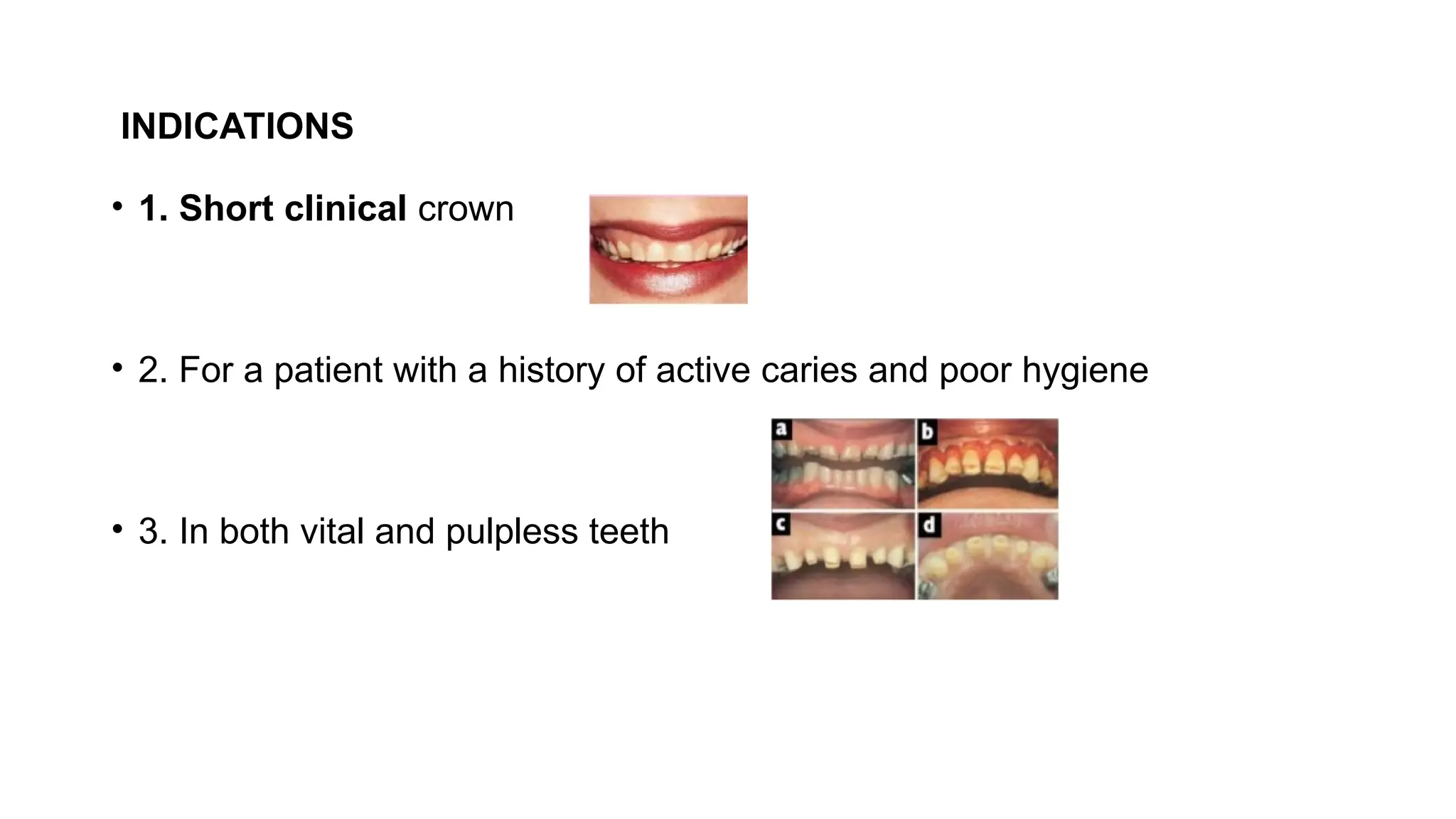 INDICATIONS

• 1. Short clinical crown

• 2. For a patient with a history of active caries and poor hygiene

a b c d

• 3. In both vital and pulpless teeth